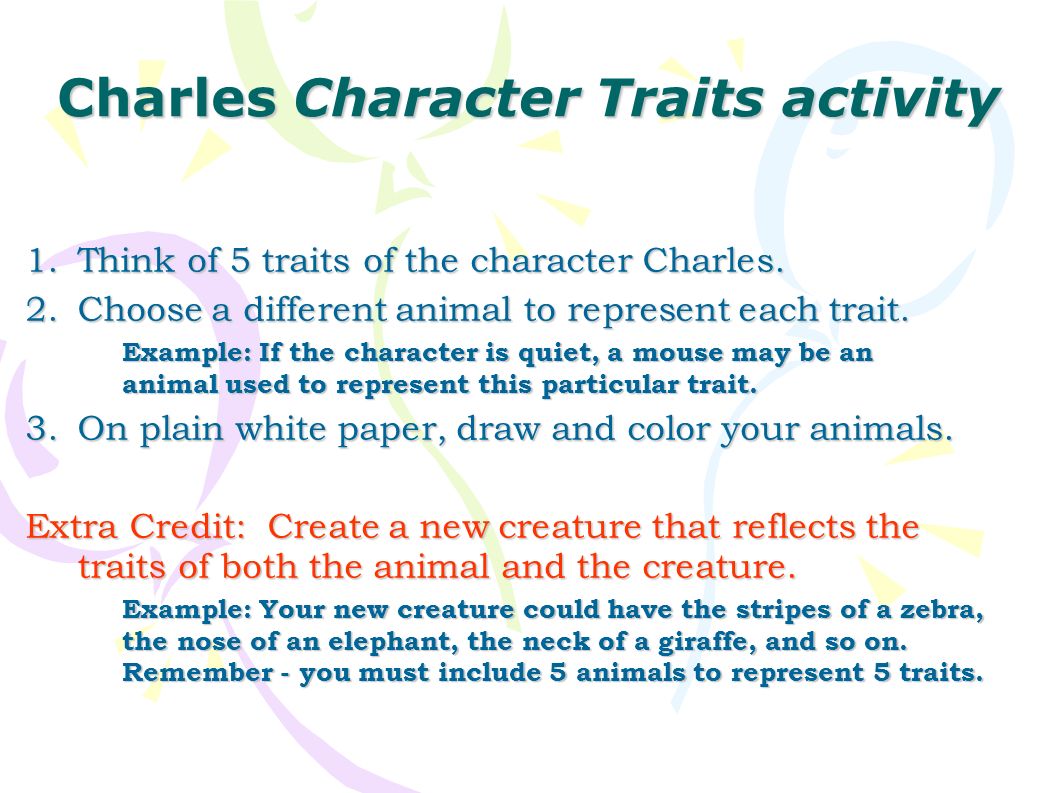 Charles Character Traits activity

1. Think of 5 traits of the character Charles.
2. Choose a different animal to represent each trait.

Example: If the character is quiet, a mouse may be an animal used to represent this particular trait.

3. On plain white paper, draw and color your animals.

Extra Credit: Create a new creature that reflects the traits of both the animal and the creature.

Example: Your new creature could have the stripes of a zebra, the nose of an elephant, the neck of a giraffe, and so on. Remember - you must include 5 animals to represent 5 traits.